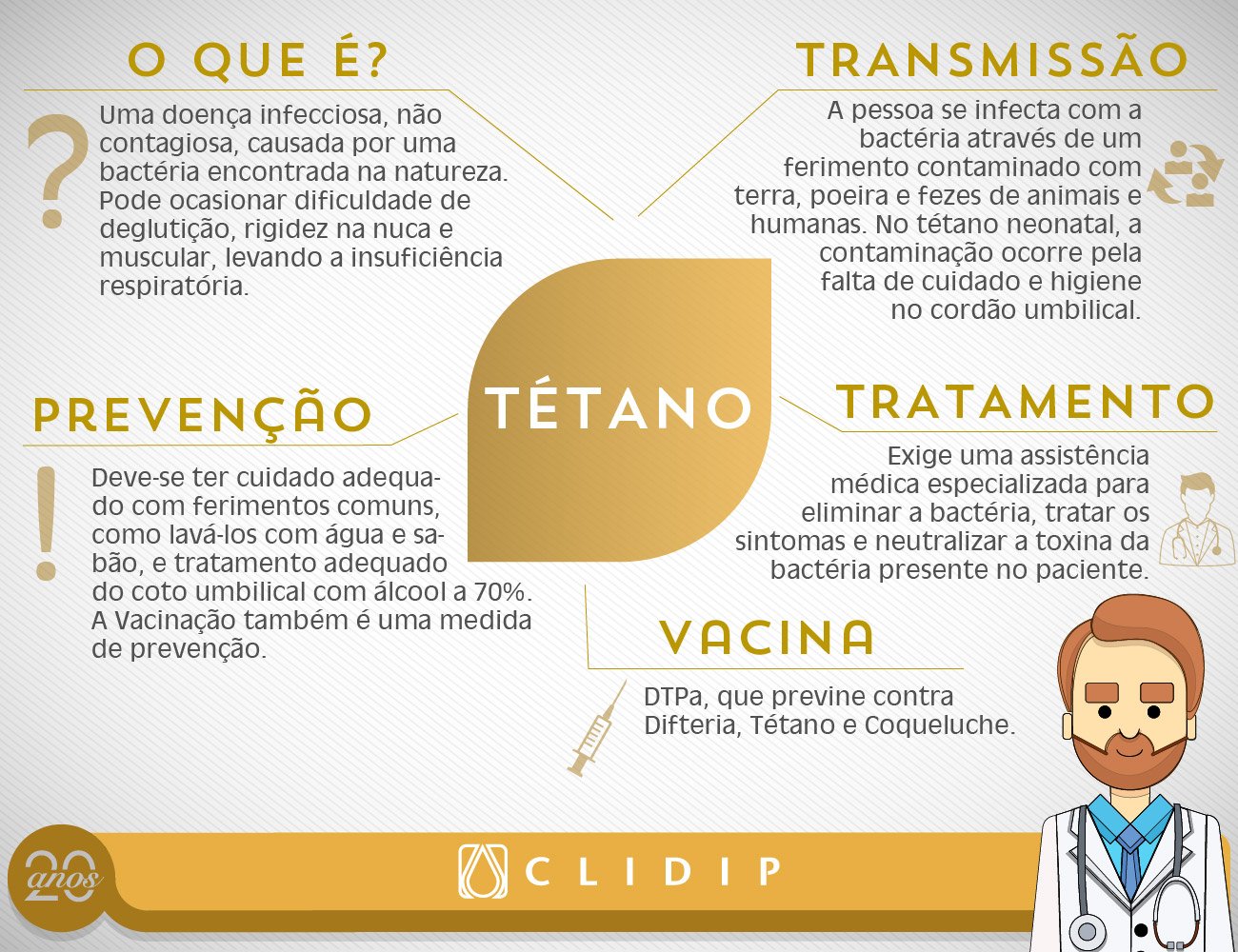 O QUE É?

Uma doença infecciosa, não contagiosa, causada por uma bactéria encontrada na natureza. Pode ocasionar dificuldade de deglutição, rigidez na nuca e muscular, levando a insuficiência respiratória.

TRANSMISSÃO

A pessoa se infecta com a bactéria através de um ferimento contaminado com terra, poeira e fezes de animais e humanas. No tétano neonatal, a contaminação ocorre pela falta de cuidado e higiene no cordão umbilical.

TÉTANO

PREVENÇÃO

Deve-se ter cuidado adequado com ferimentos comuns, como lavá-los com água e sabão, e tratamento adequado do coto umbilical com álcool a 70%. A Vacinação também é uma medida de prevenção.

TRATAMENTO

Exige uma assistência médica especializada para eliminar a bactéria, tratar os sintomas e neutralizar a toxina da bactéria presente no paciente.

VACINA

DTPa, que previne contra Difteria, Tétano e Coqueluche.

20 anos

CLIDIP